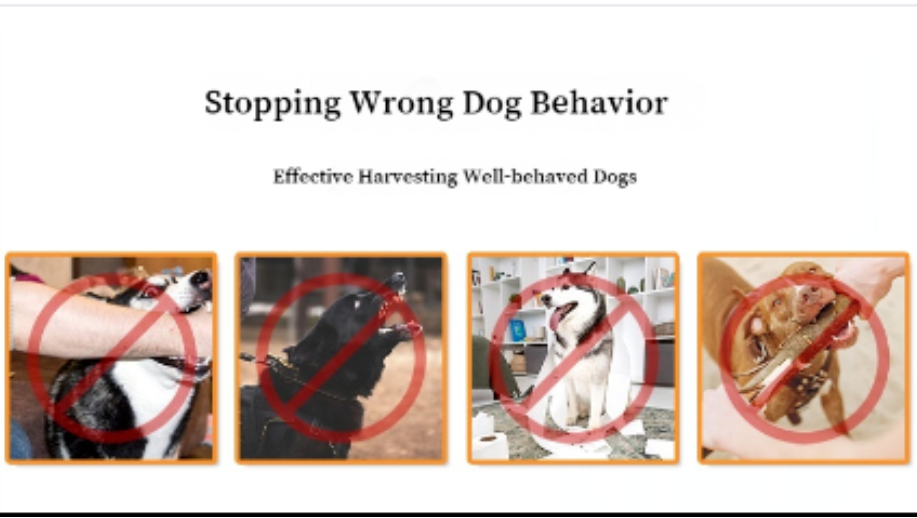 Stopping Wrong Dog Behavior

Effective Harvesting Well-behaved Dogs